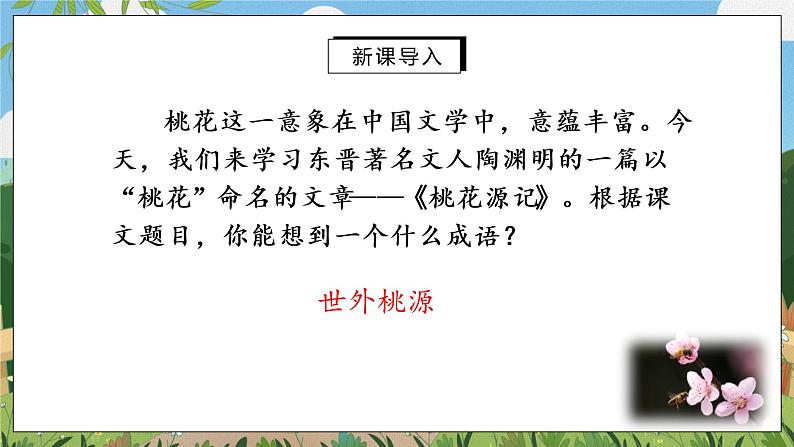 新课导入

桃花这一意象在中国文学中，意蕴丰富。今天，我们来学习东晋著名文人陶渊明的一篇以“桃花”命名的文章——《桃花源记》。根据课文题目，你能想到一个什么成语？

世外桃源